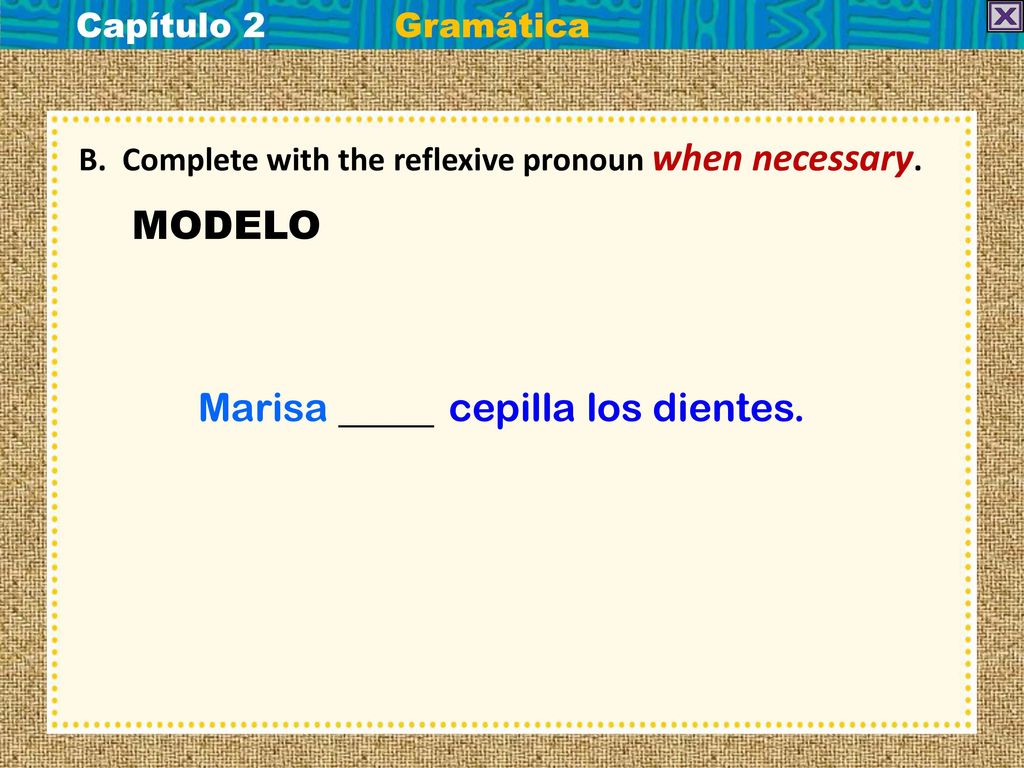 Capítulo 2 Gramática

B. Complete with the reflexive pronoun when necessary.

MODELO

Marisa _____ cepilla los dientes.